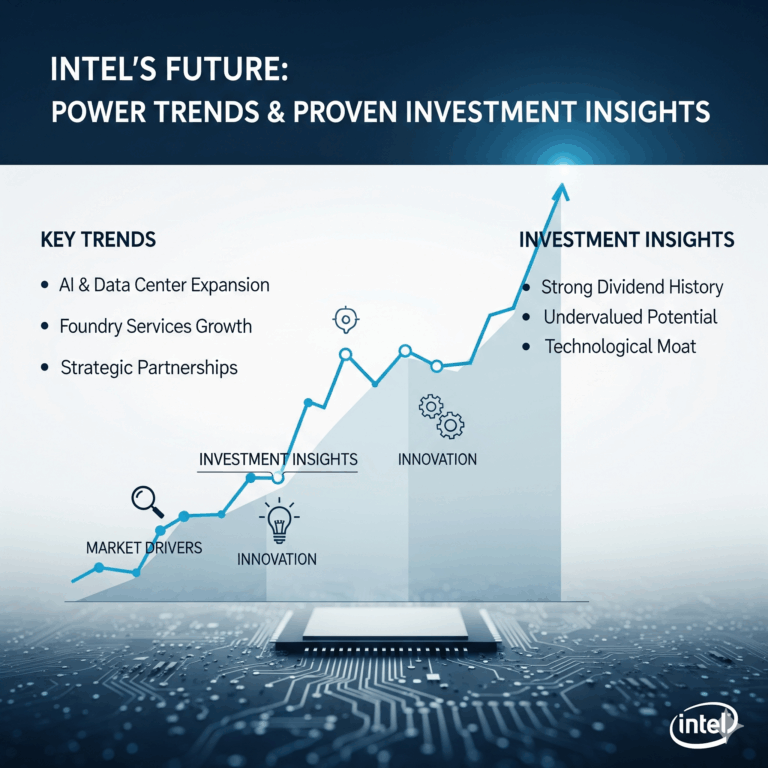 INTEL'S FUTURE:
POWER TRENDS & PROVEN INVESTMENT INSIGHTS

KEY TRENDS

• AI & Data Center Expansion
• Foundry Services Growth
• Strategic Partnerships

INVESTMENT INSIGHTS

• Strong Dividend History
• Undervalued Potential
• Technological Moat

INVESTMENT INSIGHTS

INNOVATION

MARKET DRIVERS

INNOVATION

intel